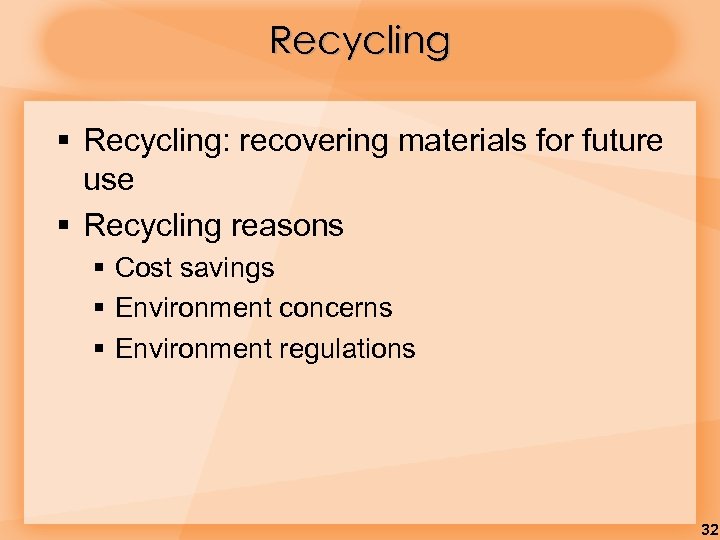 Recycling

▪ Recycling: recovering materials for future use
▪ Recycling reasons
  ▪ Cost savings
  ▪ Environment concerns
  ▪ Environment regulations

32